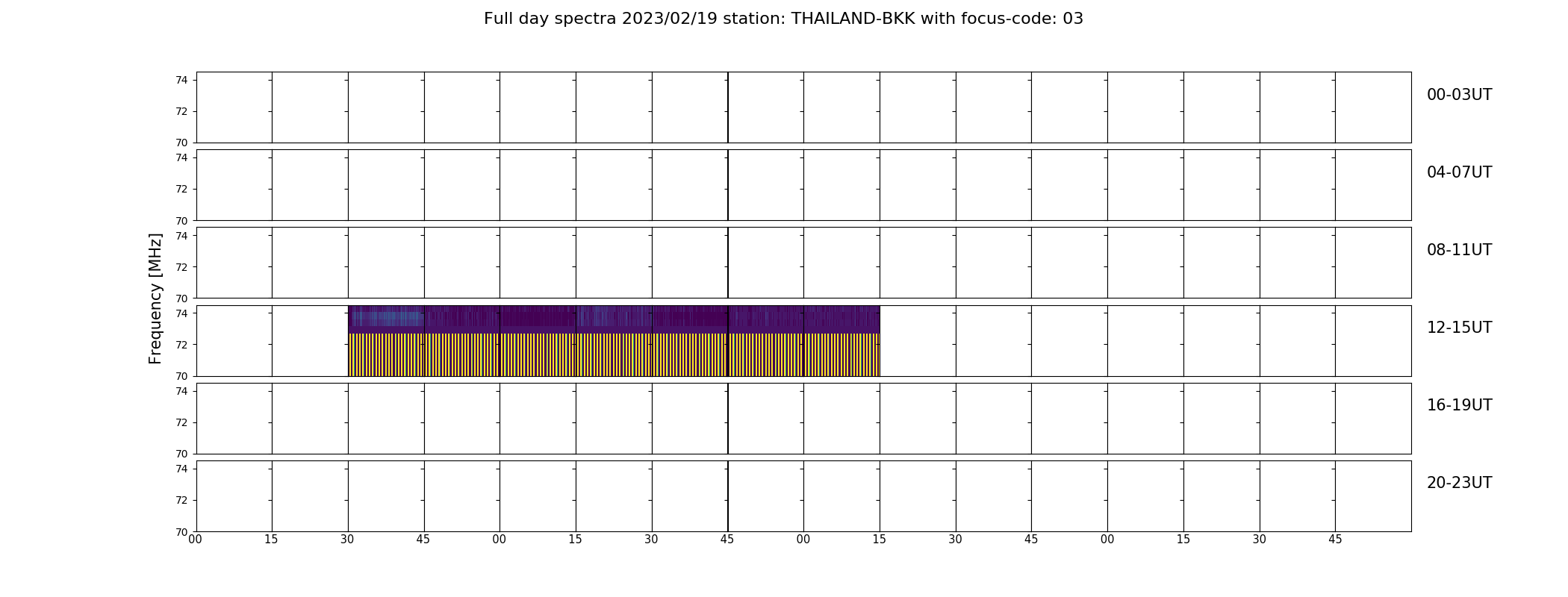 Full day spectra 2023/02/19 station: THAILAND-BKK with focus-code: 03

Frequency [MHz]

74
72
70
00-03UT

74
72
70
04-07UT

74
72
70
08-11UT

74
72
70
12-15UT

74
72
70
16-19UT

74
72
70
20-23UT

00 15 30 45 00 15 30 45 00 15 30 45 00 15 30 45